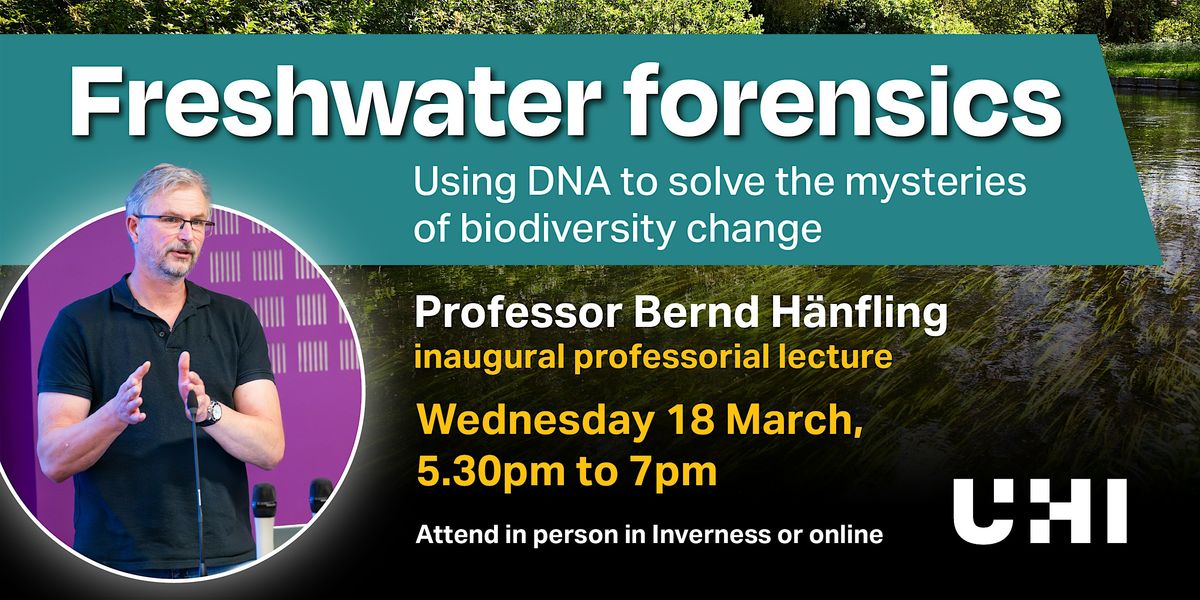 Freshwater forensics

Using DNA to solve the mysteries of biodiversity change

Professor Bernd Hänfling
inaugural professorial lecture

Wednesday 18 March,
5.30pm to 7pm

Attend in person in Inverness or online

UHI